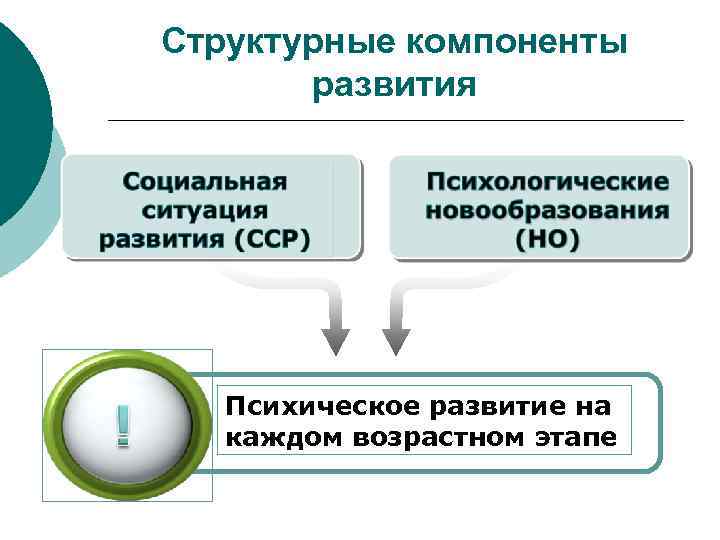 Структурные компоненты развития

Социальная ситуация развития (ССР)

Психологические новообразования (НО)

!

Психическое развитие на каждом возрастном этапе